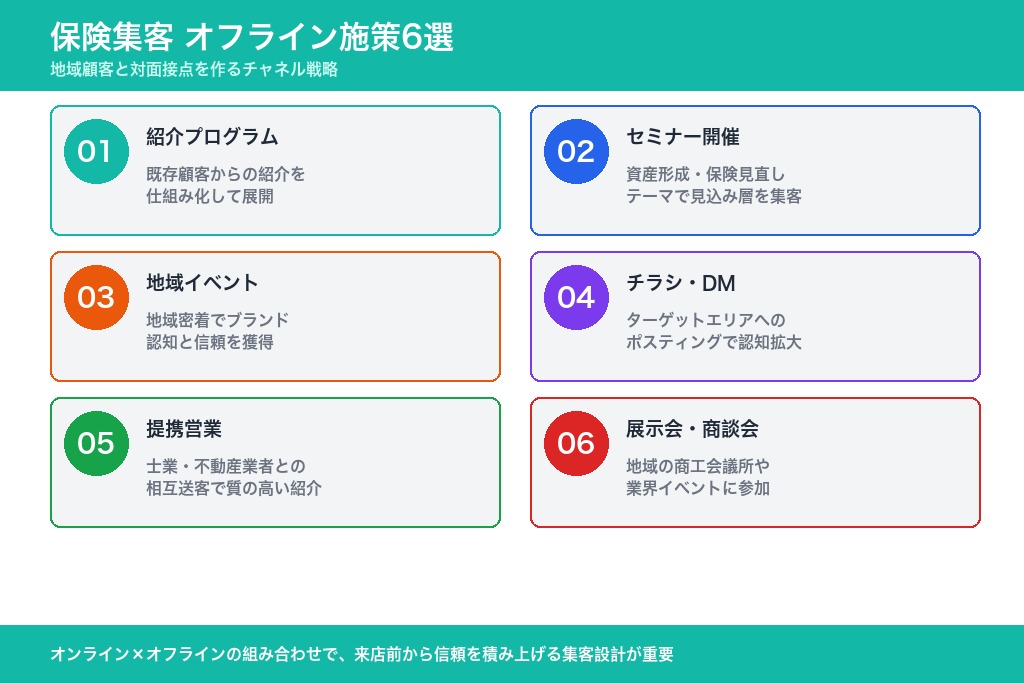 保険集客 オフライン施策6選

地域顧客と対面接点を作るチャネル戦略

01
紹介プログラム
既存顧客からの紹介を仕組み化して展開

02
セミナー開催
資産形成・保険見直しテーマで見込み層を集客

03
地域イベント
地域密着でブランド認知と信頼を獲得

04
チラシ・DM
ターゲットエリアへのポスティングで認知拡大

05
提携営業
士業・不動産業者との相互送客で質の高い紹介

06
展示会・商談会
地域の商工会議所や業界イベントに参加

オンライン×オフラインの組み合わせで、来店前から信頼を積み上げる集客設計が重要